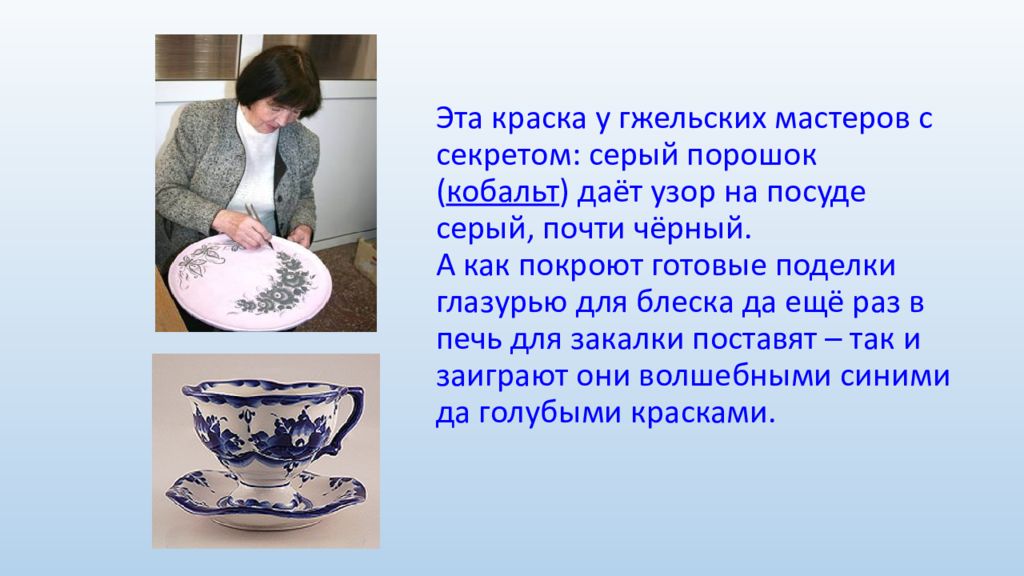 Эта краска у гжельских мастеров с секретом: серый порошок (кобальт) даёт узор на посуде серый, почти чёрный.
А как покроют готовые поделки глазурью для блеска да ещё раз в печь для закалки поставят – так и заиграют они волшебными синими да голубыми красками.